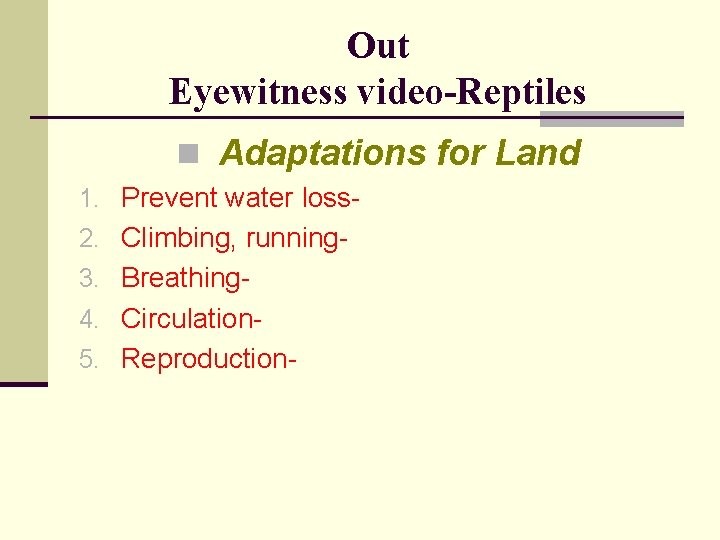 Out
Eyewitness video-Reptiles

Adaptations for Land

1. Prevent water loss-
2. Climbing, running-
3. Breathing-
4. Circulation-
5. Reproduction-